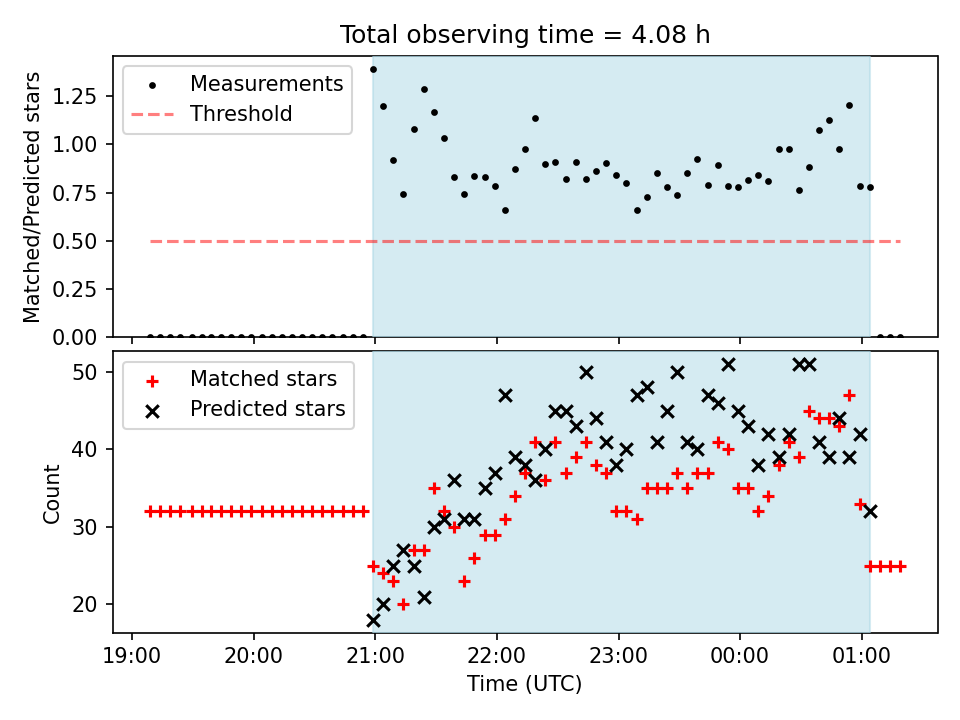 Total observing time = 4.08 h

Measurements
Threshold

Matched/Predicted stars

1.25
1.00
0.75
0.50
0.25
0.00

Matched stars
Predicted stars

Count

50
40
30
20

19:00
20:00
21:00
22:00
23:00
00:00
01:00

Time (UTC)